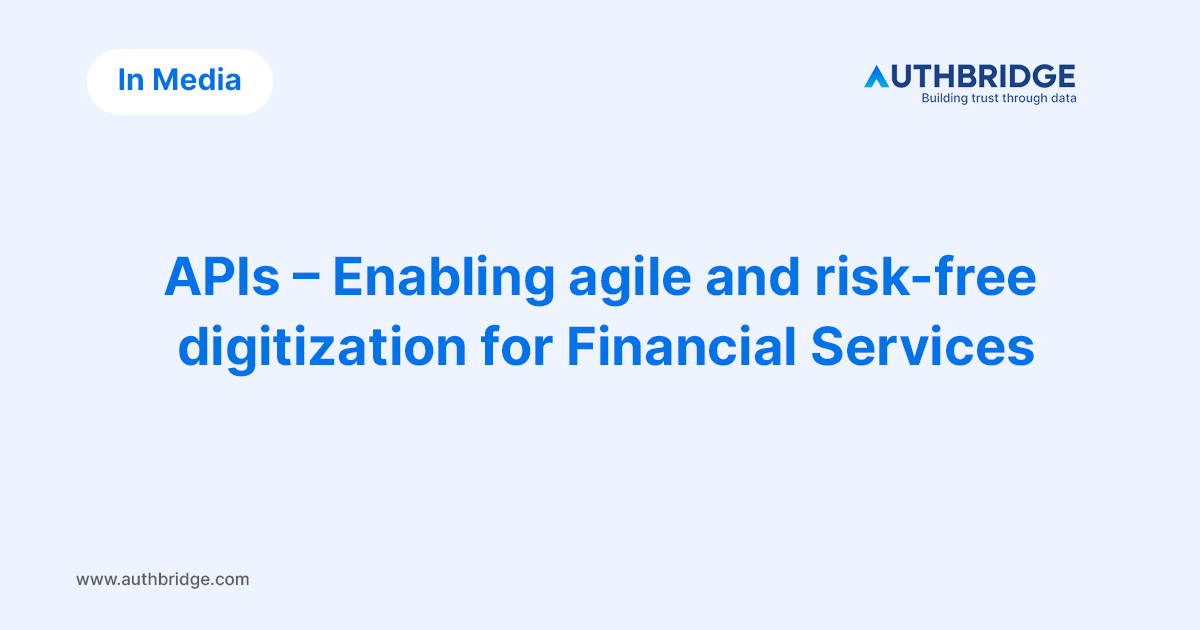 In Media

AUTHBRIDGE
Building trust through data

APIs – Enabling agile and risk-free digitization for Financial Services

www.authbridge.com